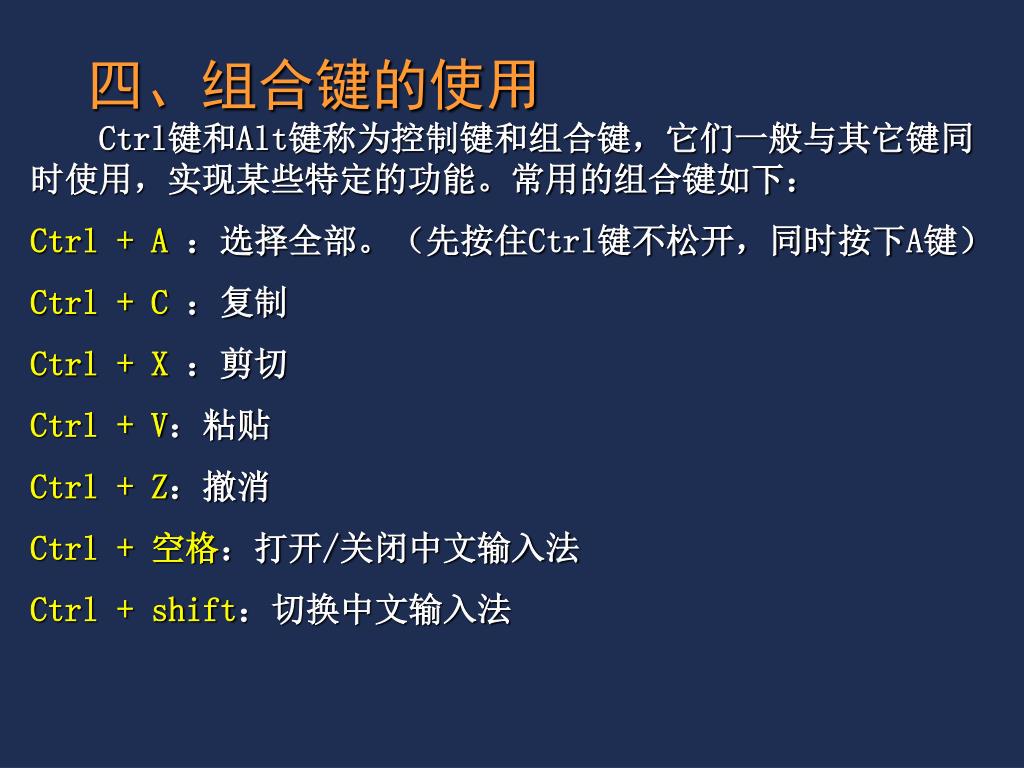 四、组合键的使用

Ctrl键和Alt键称为控制键和组合键，它们一般与其它键同时使用，实现某些特定的功能。常用的组合键如下：

Ctrl + A ：选择全部。（先按住Ctrl键不松开，同时按下A键）

Ctrl + C ：复制

Ctrl + X ：剪切

Ctrl + V：粘贴

Ctrl + Z：撤消

Ctrl + 空格：打开/关闭中文输入法

Ctrl + shift：切换中文输入法